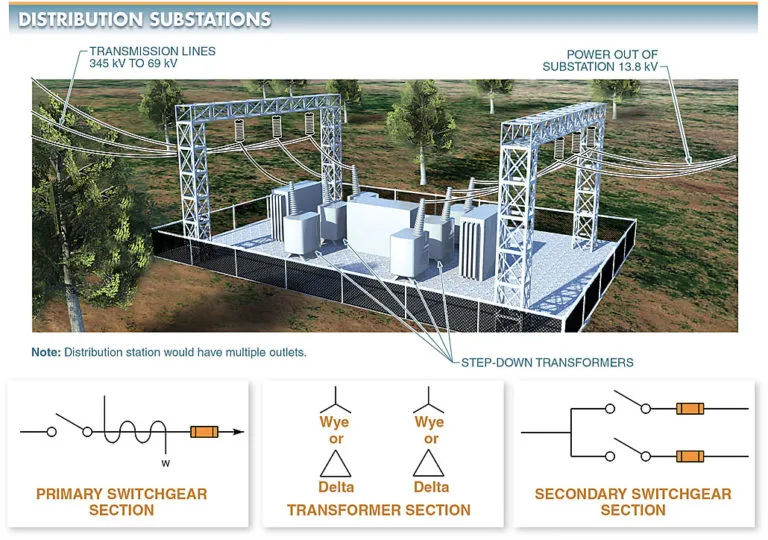 DISTRIBUTION SUBSTATIONS

TRANSMISSION LINES 345 kV TO 69 kV

POWER OUT OF SUBSTATION 13.8 kV

Note: Distribution station would have multiple outlets.

STEP-DOWN TRANSFORMERS

W

PRIMARY SWITCHGEAR SECTION

Wye or Delta

Wye or Delta

TRANSFORMER SECTION

SECONDARY SWITCHGEAR SECTION